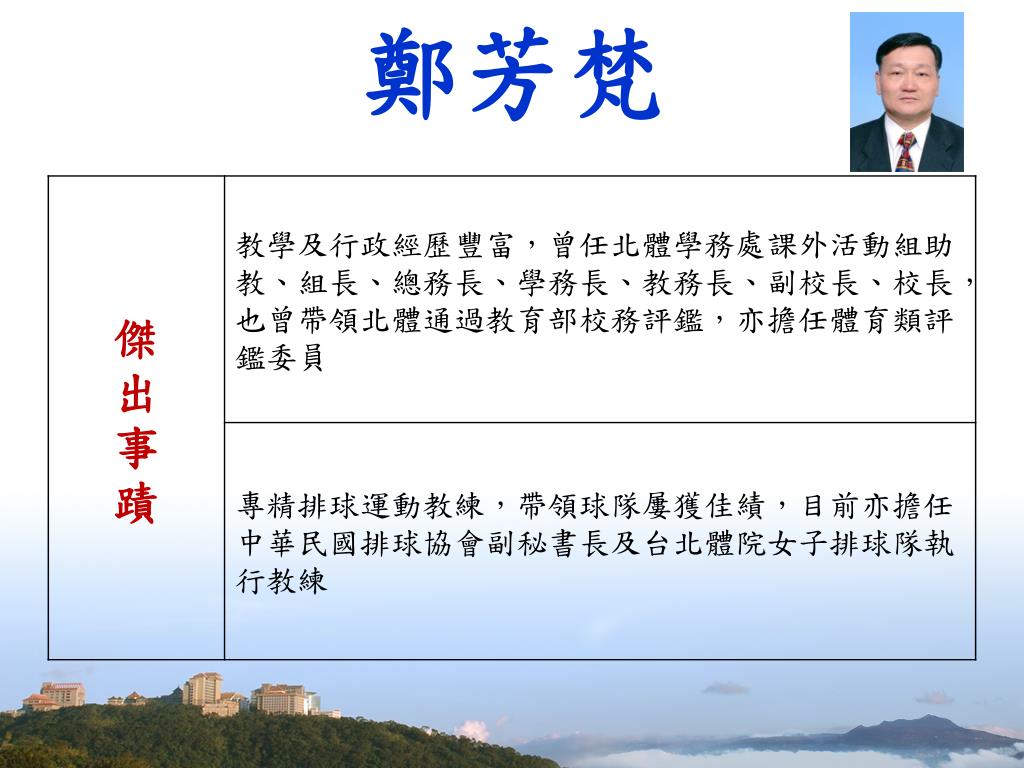 鄭芳梵

| 傑出事蹟 | 教學及行政經歷豐富，曾任北體學務處課外活動組助教、組長、總務長、學務長、教務長、副校長、校長，也曾帶領北體通過教育部校務評鑑，亦擔任體育類評鑑委員 |
|---|---|
| | 專精排球運動教練，帶領球隊屢獲佳績，目前亦擔任中華民國排球協會副秘書長及台北體院女子排球隊執行教練 |